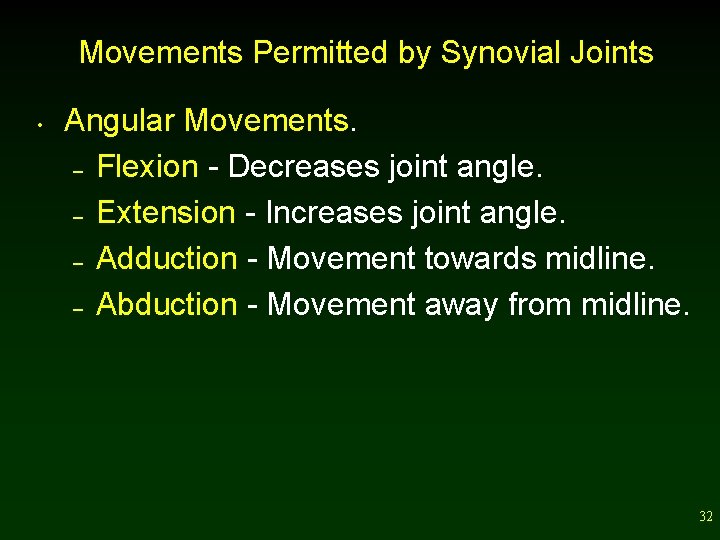 Movements Permitted by Synovial Joints

• Angular Movements.
– Flexion - Decreases joint angle.
– Extension - Increases joint angle.
– Adduction - Movement towards midline.
– Abduction - Movement away from midline.

32